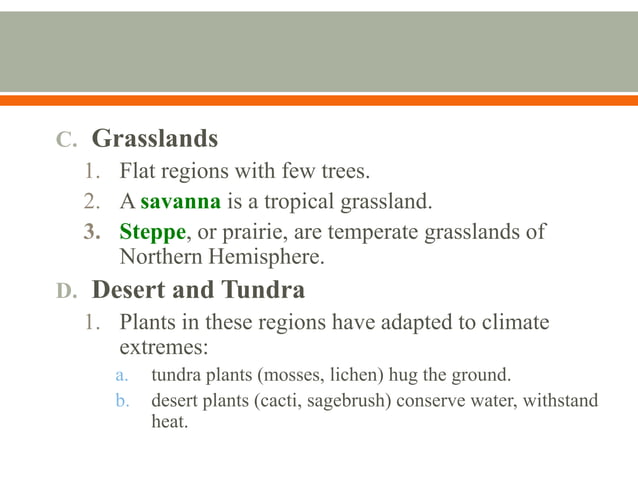 C. Grasslands

1. Flat regions with few trees.
2. A savanna is a tropical grassland.
3. Steppe, or prairie, are temperate grasslands of Northern Hemisphere.

D. Desert and Tundra

1. Plants in these regions have adapted to climate extremes:
a. tundra plants (mosses, lichen) hug the ground.
b. desert plants (cacti, sagebrush) conserve water, withstand heat.